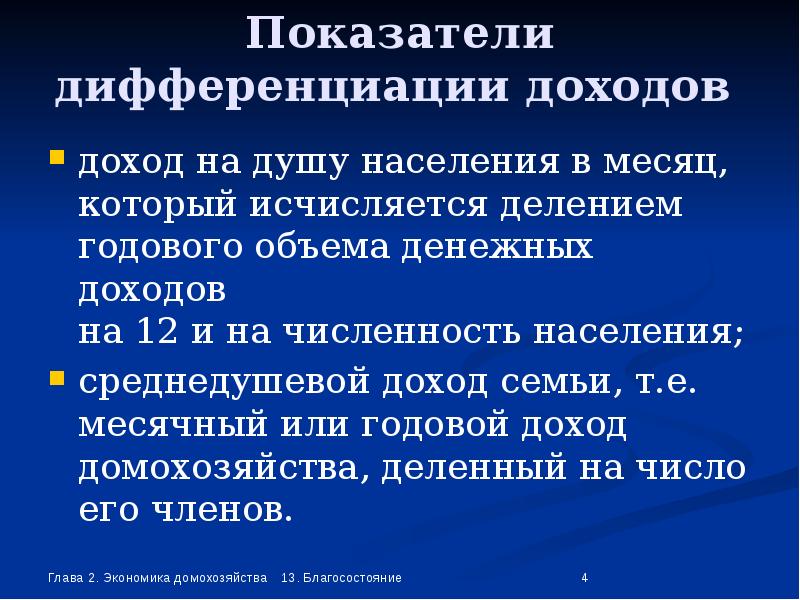 Показатели дифференциации доходов

- доход на душу населения в месяц, который исчисляется делением годового объема денежных доходов
на 12 и на численность населения;
- среднедушевой доход семьи, т.е. месячный или годовой доход домохозяйства, деленный на число его членов.

Глава 2. Экономика домохозяйства 13. Благосостояние 4